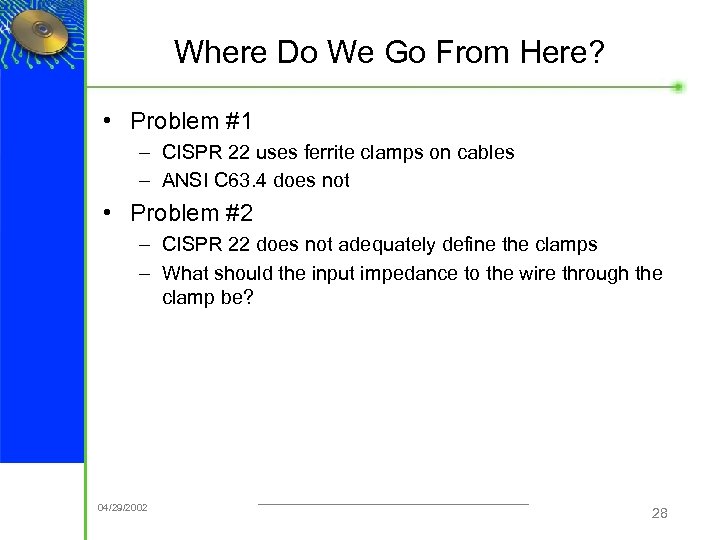 Where Do We Go From Here?

• Problem #1
– CISPR 22 uses ferrite clamps on cables
– ANSI C63.4 does not

• Problem #2
– CISPR 22 does not adequately define the clamps
– What should the input impedance to the wire through the clamp be?

04/29/2002

28